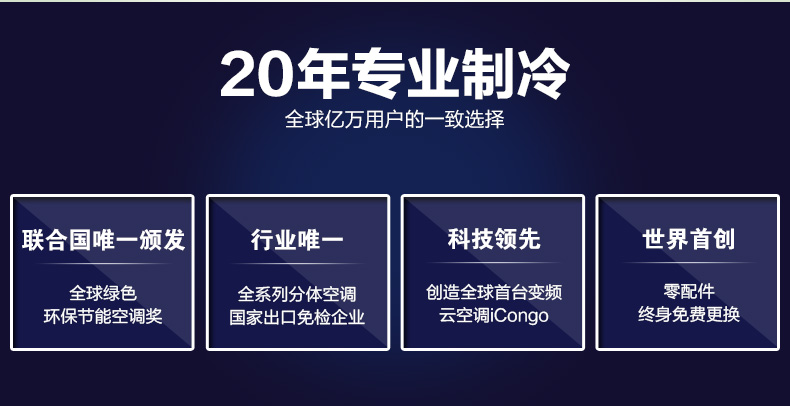 20年专业制冷
全球亿万用户的一致选择

联合国唯一颁发
全球绿色
环保节能空调奖

行业唯一
全系列分体空调
国家出口免检企业

科技领先
创造全球首台变频
云空调iCongo

世界首创
零配件
终身免费更换